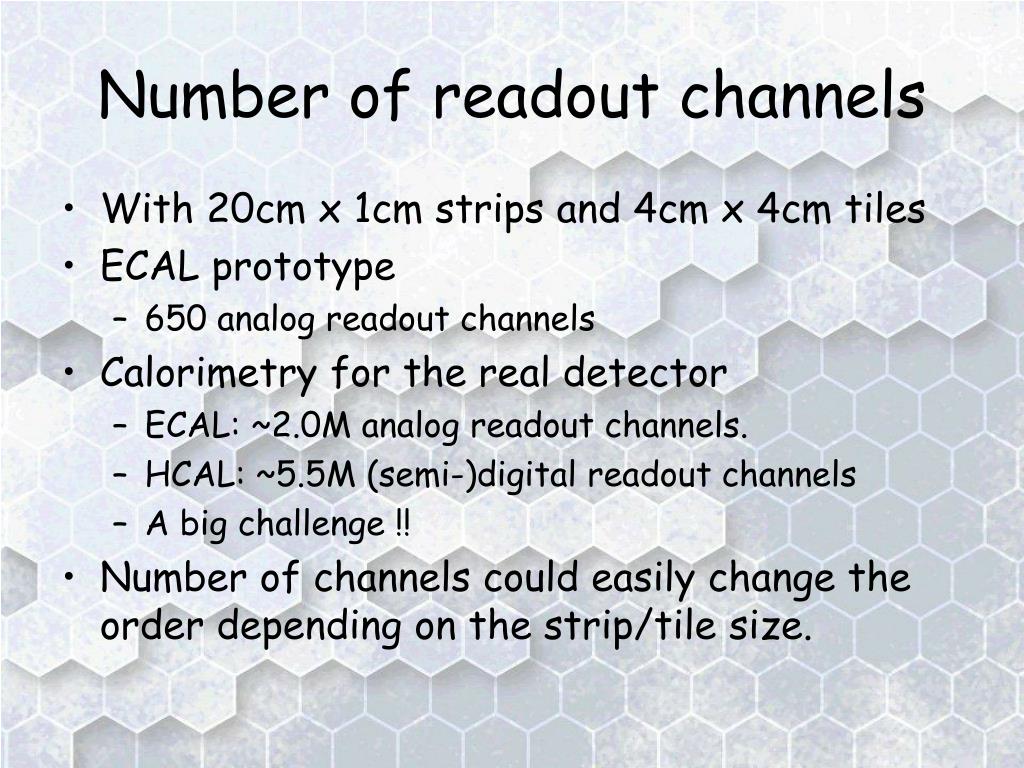 Number of readout channels

• With 20cm x 1cm strips and 4cm x 4cm tiles
• ECAL prototype
– 650 analog readout channels
• Calorimetry for the real detector
– ECAL: ~2.0M analog readout channels.
– HCAL: ~5.5M (semi-)digital readout channels
– A big challenge !!
• Number of channels could easily change the order depending on the strip/tile size.